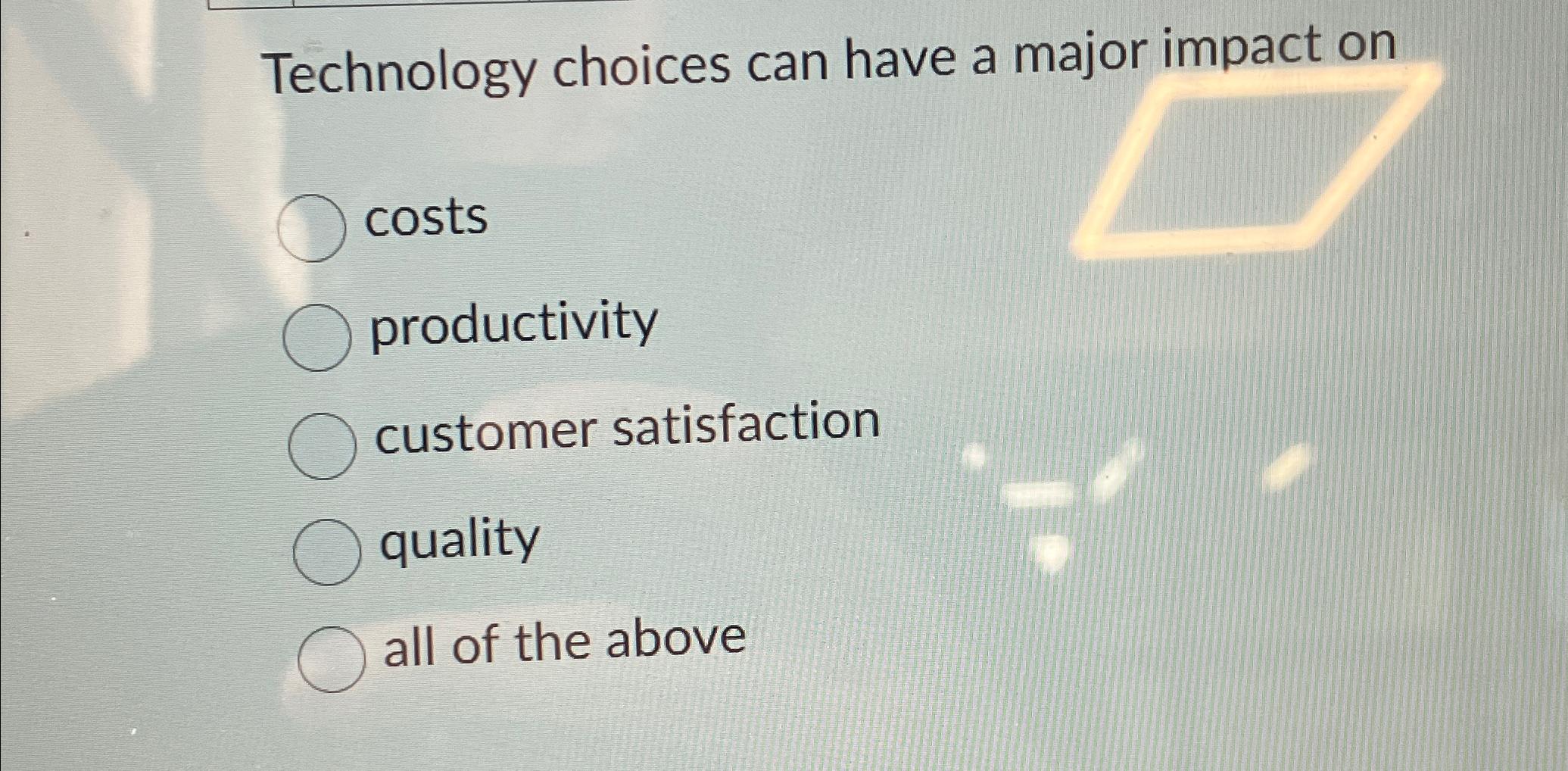 Technology choices can have a major impact on

costs

productivity

customer satisfaction

quality

all of the above